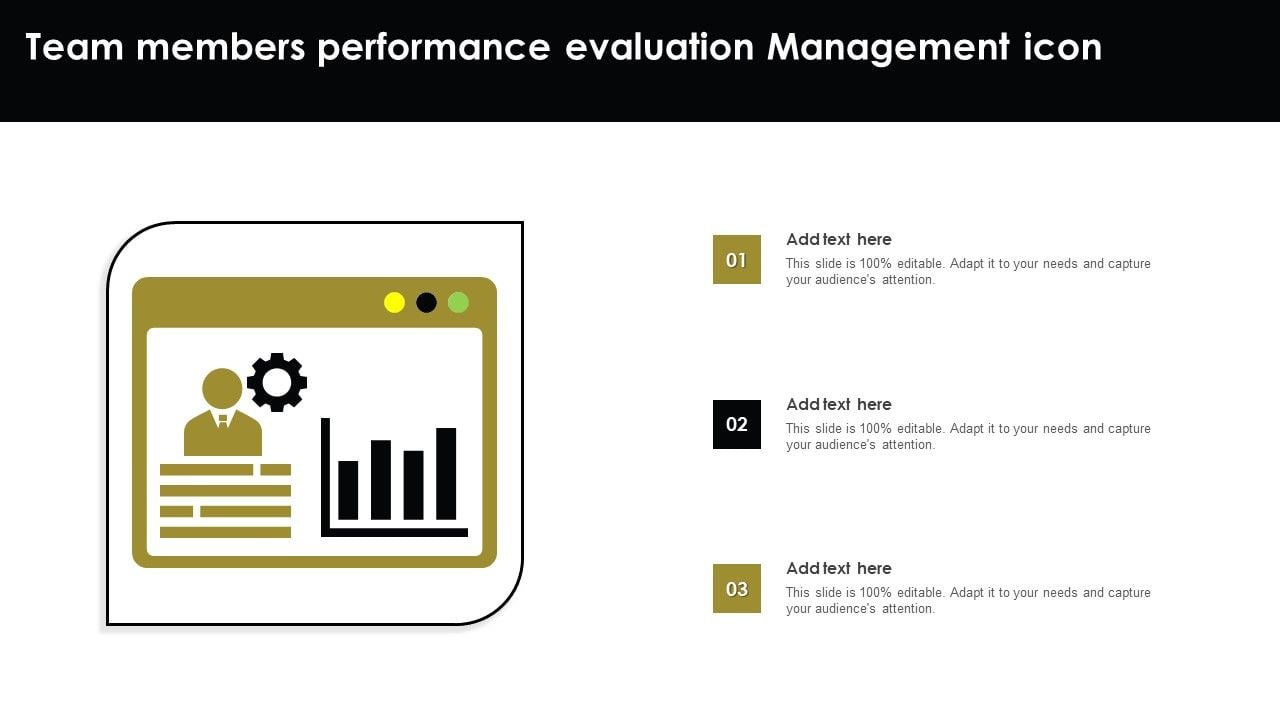 Team members performance evaluation Management icon

01

Add text here

This slide is 100% editable. Adapt it to your needs and capture your audience's attention.

02

Add text here

This slide is 100% editable. Adapt it to your needs and capture your audience's attention.

03

Add text here

This slide is 100% editable. Adapt it to your needs and capture your audience's attention.